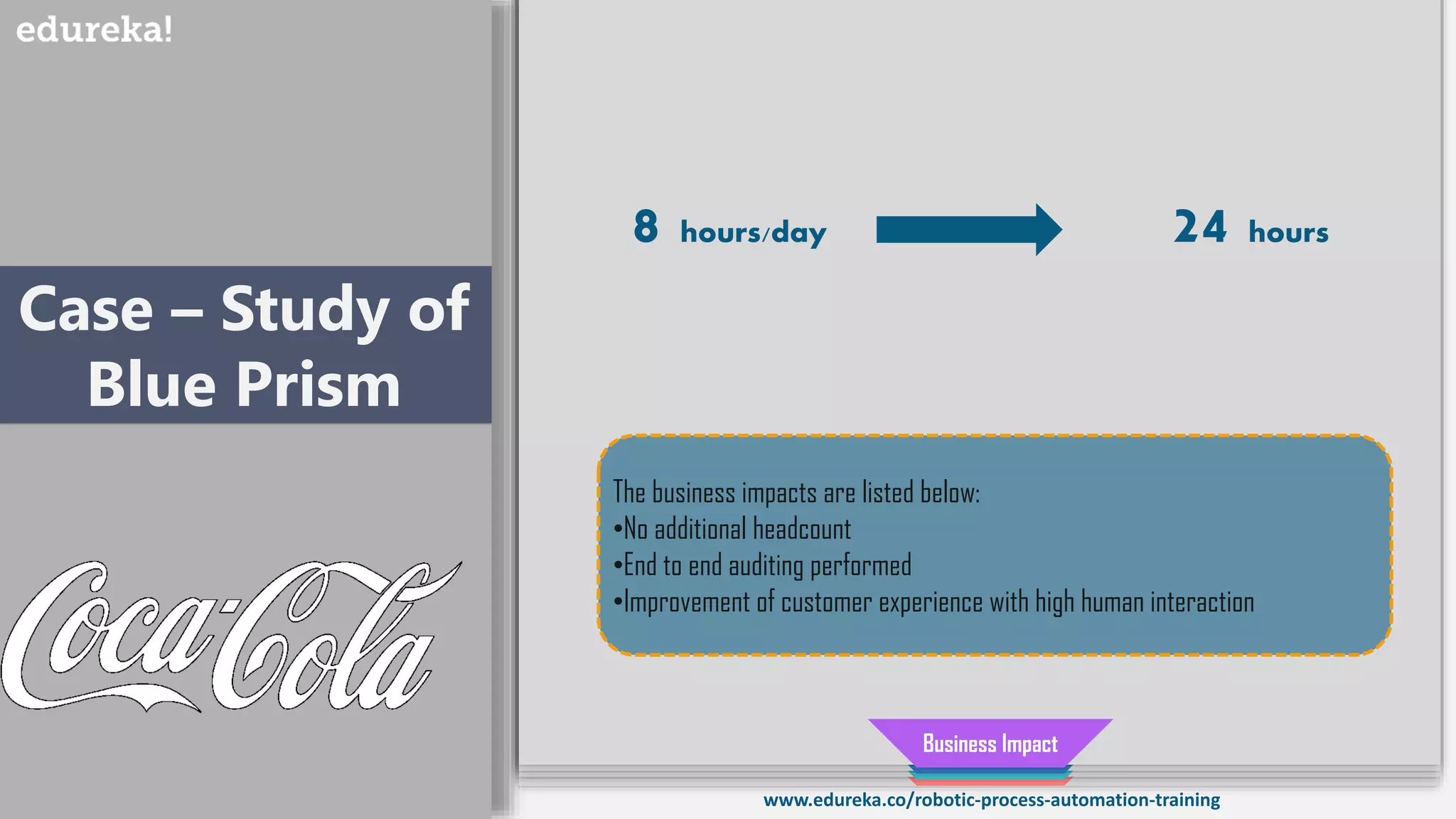 edureka!

Case – Study of Blue Prism

Coca-Cola

8 hours/day

24 hours

The business impacts are listed below:
•No additional headcount
•End to end auditing performed
•Improvement of customer experience with high human interaction

Business Impact

www.edureka.co/robotic-process-automation-training